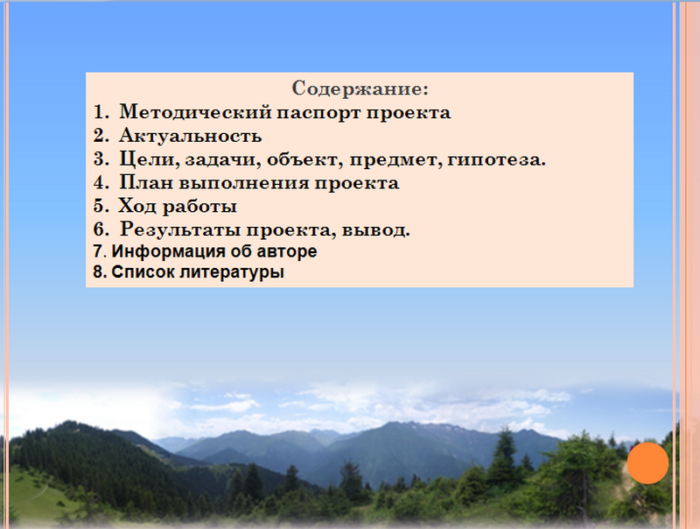 Содержание:
1. Методический паспорт проекта
2. Актуальность
3. Цели, задачи, объект, предмет, гипотеза.
4. План выполнения проекта
5. Ход работы
6. Результаты проекта, вывод.
7. Информация об авторе
8. Список литературы